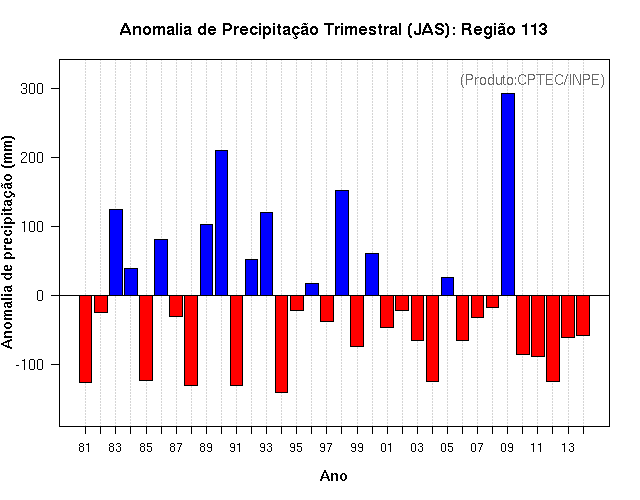 Anomalia de Precipitação Trimestral (JAS): Região 113

(Produto:CPTEC/INPE)

Anomalia de precipitação (mm)

300
200
100
0
-100

81 83 85 87 89 91 93 95 97 99 01 03 05 07 09 11 13

Ano